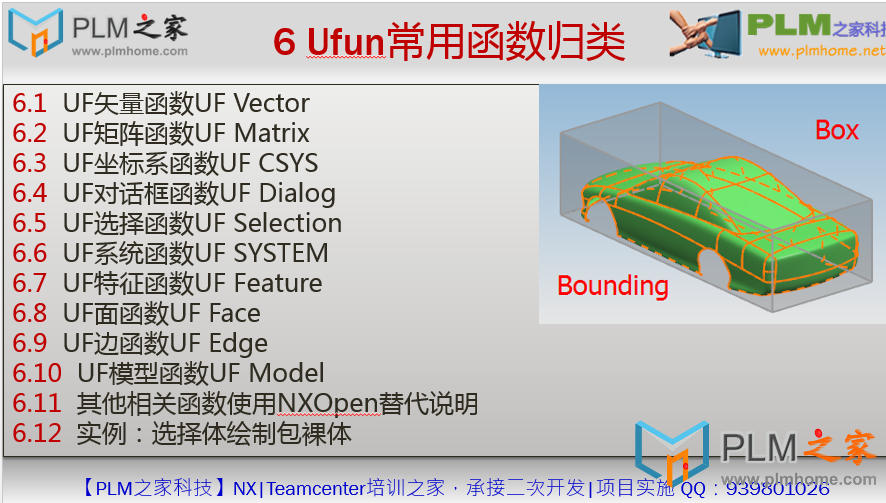 PLM之家
www.plmhome.com

6 Ufun常用函数归类

PLM之家科技
www.plmhome.net

6.1 UF矢量函数UF Vector
6.2 UF矩阵函数UF Matrix
6.3 UF坐标系函数UF CSYS
6.4 UF对话框函数UF Dialog
6.5 UF选择函数UF Selection
6.6 UF系统函数UF SYSTEM
6.7 UF特征函数UF Feature
6.8 UF面函数UF Face
6.9 UF边函数UF Edge
6.10 UF模型函数UF Model
6.11 其他相关函数使用NXOpen替代说明
6.12 实例：选择体绘制包裸体

Box

Bounding

PLM之家
www.plmhome.com

【PLM之家科技】NX|Teamcenter培训之家，承接二次开发|项目实施 QQ：939801026